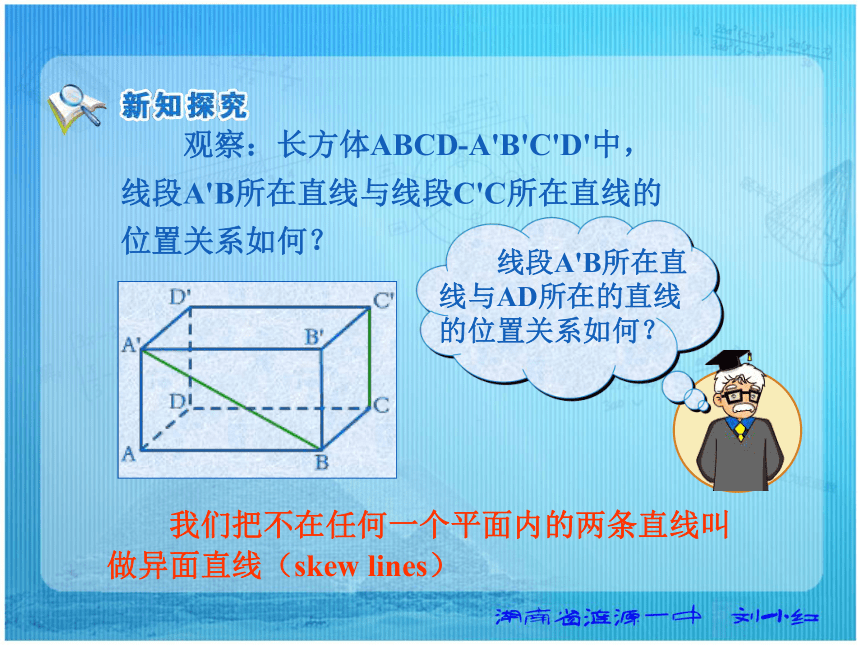 新知探究

观察：长方体ABCD-A'B'C'D'中，线段A'B所在直线与线段C'C所在直线的位置关系如何？

线段A'B所在直线与AD所在的直线的位置关系如何？

D'
C'
A'
B'
D
C
A
B

我们把不在任何一个平面内的两条直线叫做异面直线（skew lines）

湖南省涟源一中　刘小红